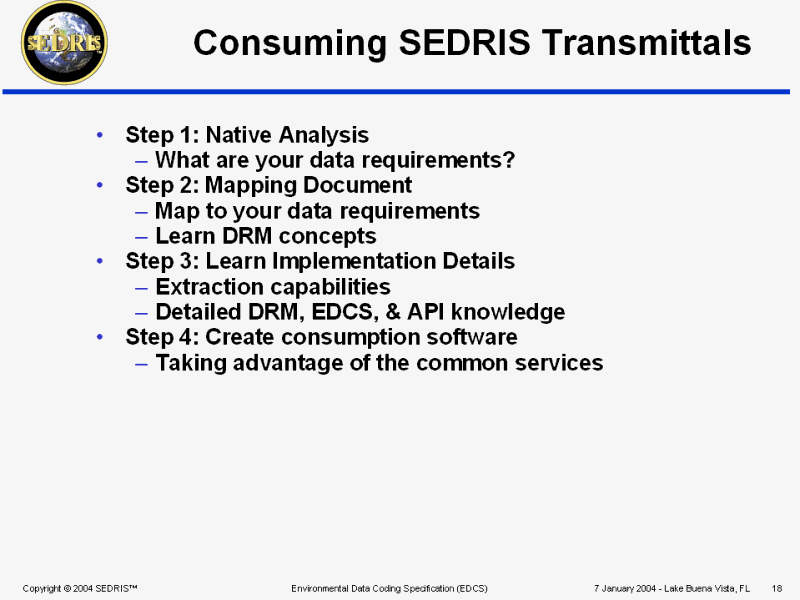 SEDRIS

Consuming SEDRIS Transmittals

• Step 1: Native Analysis
– What are your data requirements?
• Step 2: Mapping Document
– Map to your data requirements
– Learn DRM concepts
• Step 3: Learn Implementation Details
– Extraction capabilities
– Detailed DRM, EDCS, & API knowledge
• Step 4: Create consumption software
– Taking advantage of the common services

Copyright © 2004 SEDRIS™ Environmental Data Coding Specification (EDCS) 7 January 2004 - Lake Buena Vista, FL 18